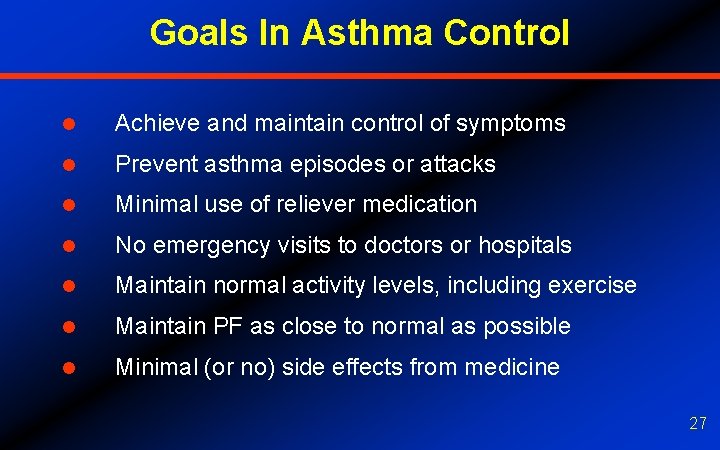 Goals In Asthma Control

- Achieve and maintain control of symptoms
- Prevent asthma episodes or attacks
- Minimal use of reliever medication
- No emergency visits to doctors or hospitals
- Maintain normal activity levels, including exercise
- Maintain PF as close to normal as possible
- Minimal (or no) side effects from medicine

27